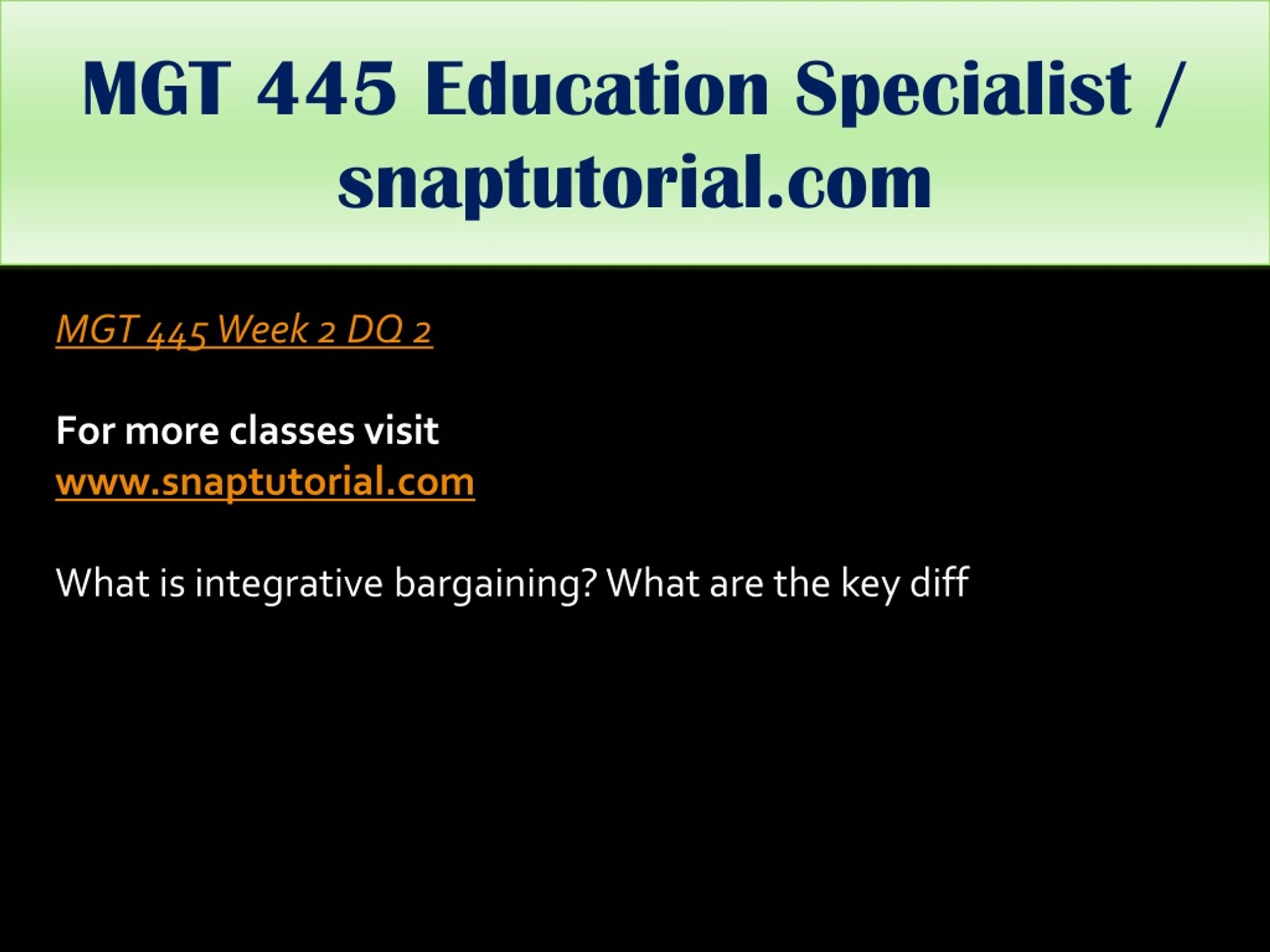 MGT 445 Education Specialist / snaptutorial.com

MGT 445 Week 2 DQ 2

For more classes visit
www.snaptutorial.com

What is integrative bargaining? What are the key diff